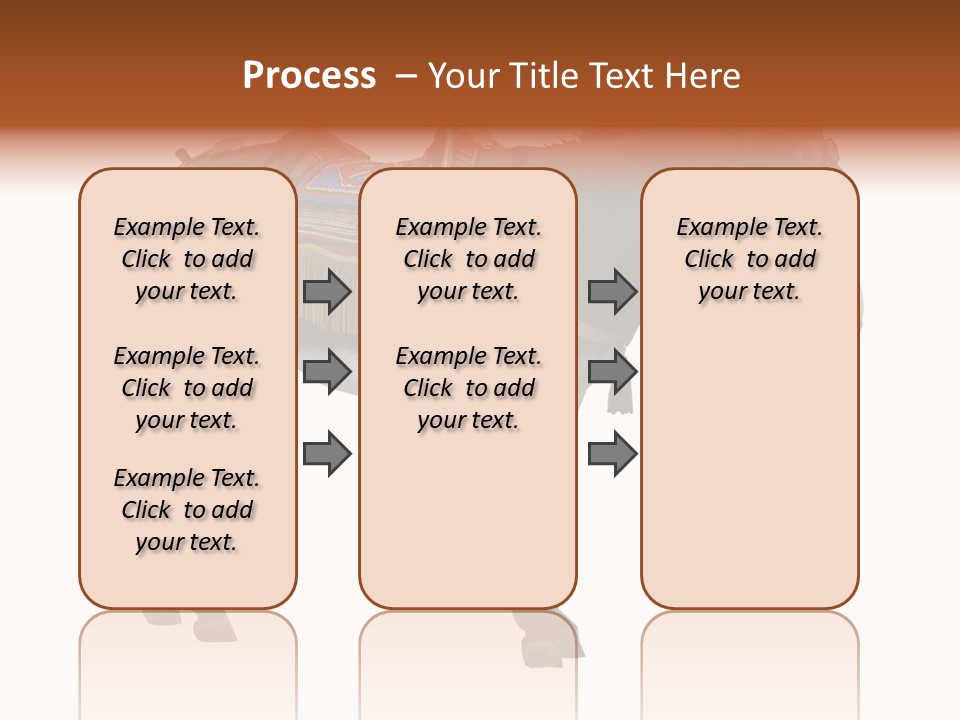 Process – Your Title Text Here

Example Text. Click to add your text.

Example Text. Click to add your text.

Example Text. Click to add your text.

Example Text. Click to add your text.

Example Text. Click to add your text.

Example Text. Click to add your text.